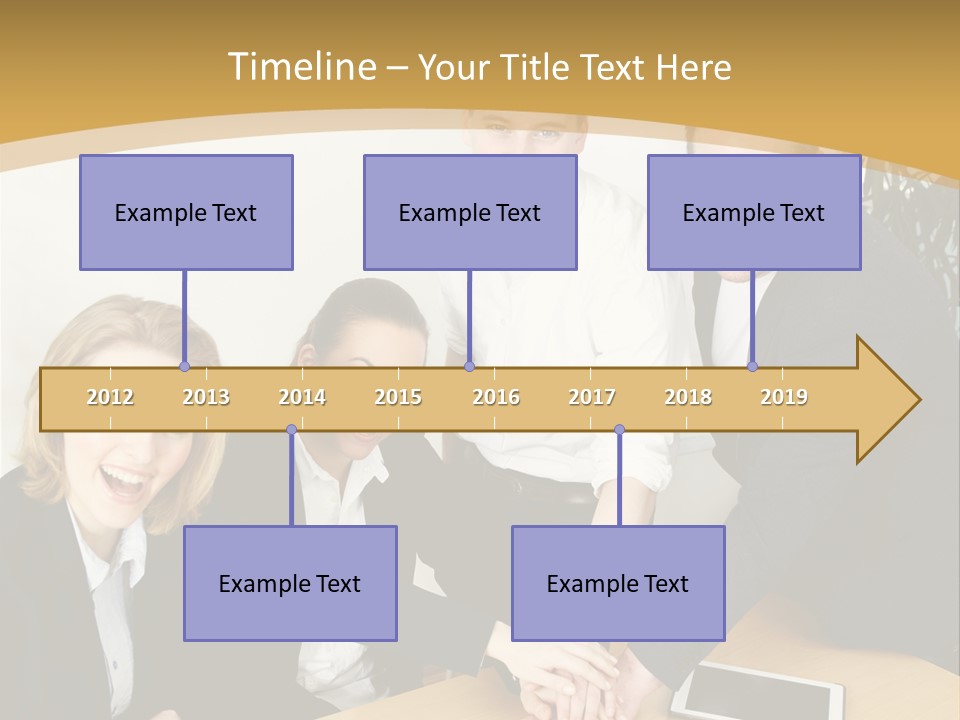 Timeline – Your Title Text Here

Example Text

Example Text

Example Text

2012 2013 2014 2015 2016 2017 2018 2019

Example Text

Example Text